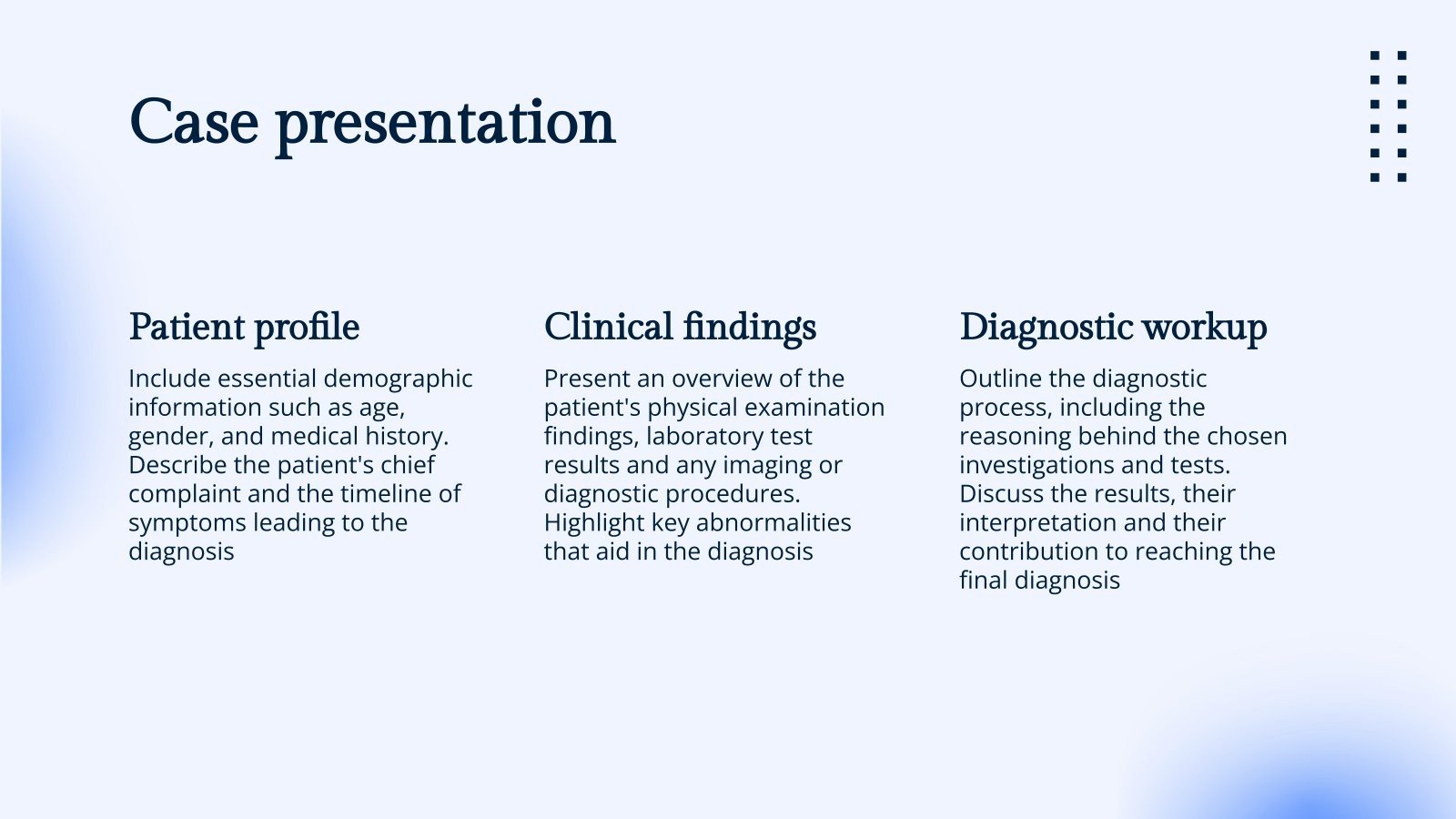 Case presentation

Patient profile

Include essential demographic information such as age, gender, and medical history. Describe the patient's chief complaint and the timeline of symptoms leading to the diagnosis

Clinical findings

Present an overview of the patient's physical examination findings, laboratory test results and any imaging or diagnostic procedures. Highlight key abnormalities that aid in the diagnosis

Diagnostic workup

Outline the diagnostic process, including the reasoning behind the chosen investigations and tests. Discuss the results, their interpretation and their contribution to reaching the final diagnosis